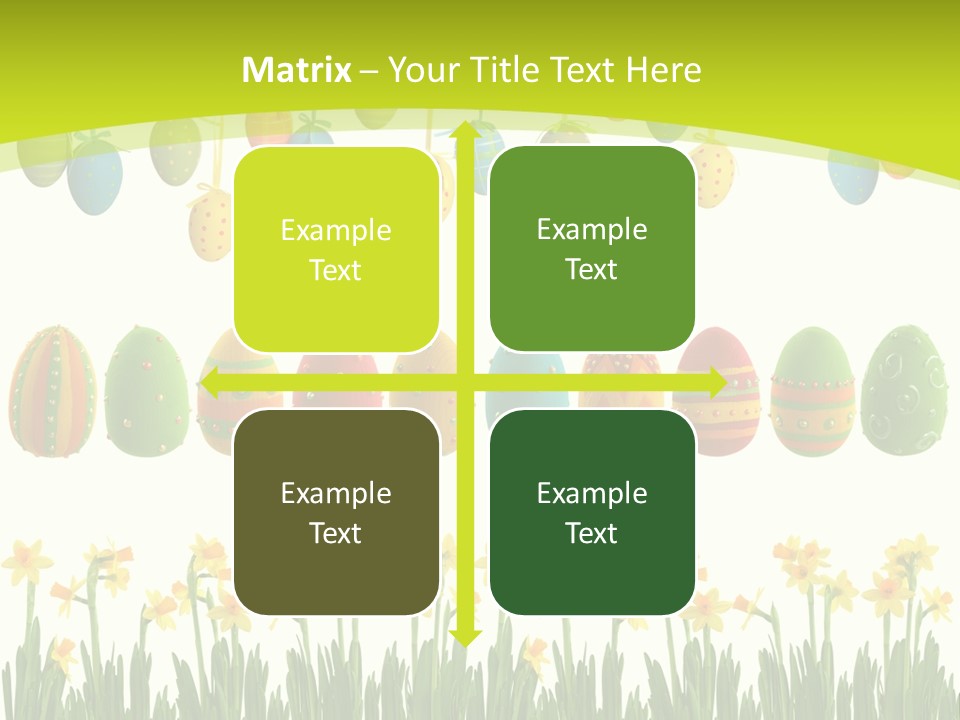 Matrix – Your Title Text Here

Example Text

Example Text

Example Text

Example Text